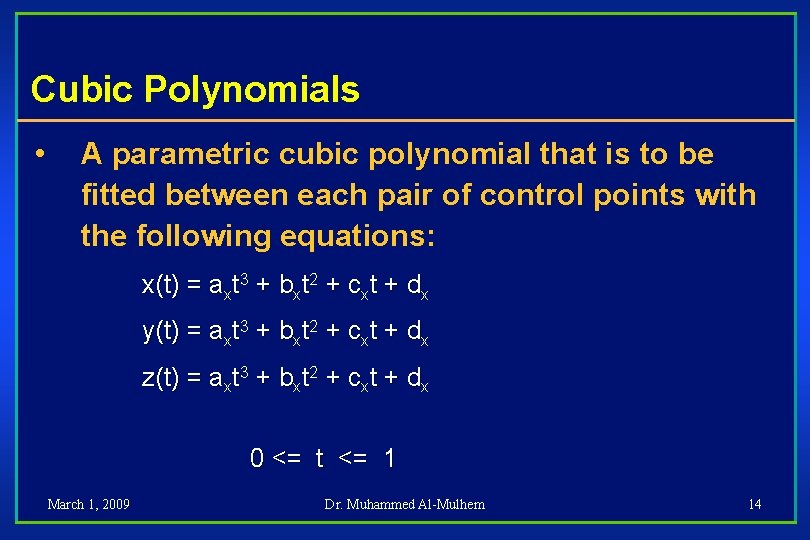 Cubic Polynomials

• A parametric cubic polynomial that is to be fitted between each pair of control points with the following equations:

$x(t) = a_x t^3 + b_x t^2 + c_x t + d_x$

$y(t) = a_x t^3 + b_x t^2 + c_x t + d_x$

$z(t) = a_x t^3 + b_x t^2 + c_x t + d_x$

0 <= t <= 1

March 1, 2009

Dr. Muhammed Al-Mulhem

14